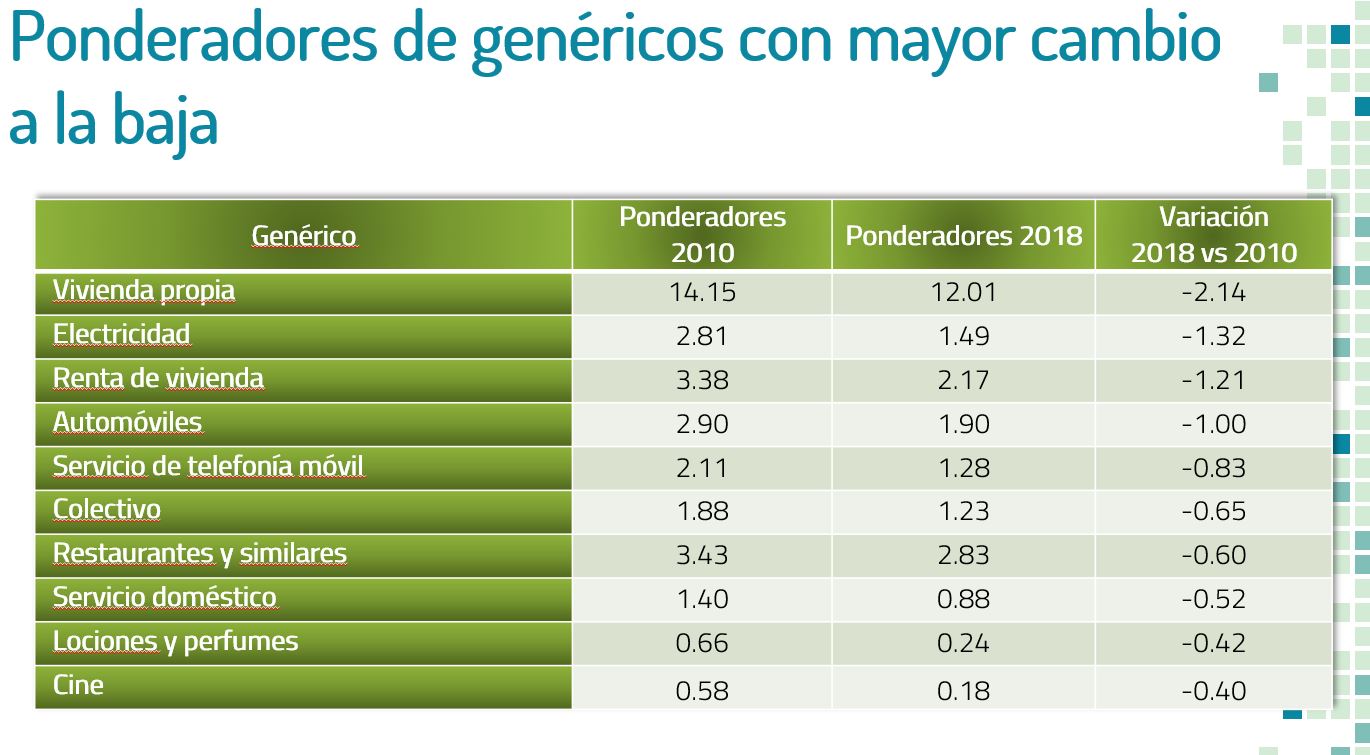 Ponderadores de genéricos con mayor cambio a la baja

| Genérico | Ponderadores 2010 | Ponderadores 2018 | Variación 2018 vs 2010 |
|---|---|---|---|
| Vivienda propia | 14.15 | 12.01 | -2.14 |
| Electricidad | 2.81 | 1.49 | -1.32 |
| Renta de vivienda | 3.38 | 2.17 | -1.21 |
| Automóviles | 2.90 | 1.90 | -1.00 |
| Servicio de telefonía móvil | 2.11 | 1.28 | -0.83 |
| Colectivo | 1.88 | 1.23 | -0.65 |
| Restaurantes y similares | 3.43 | 2.83 | -0.60 |
| Servicio doméstico | 1.40 | 0.88 | -0.52 |
| Lociones y perfumes | 0.66 | 0.24 | -0.42 |
| Cine | 0.58 | 0.18 | -0.40 |